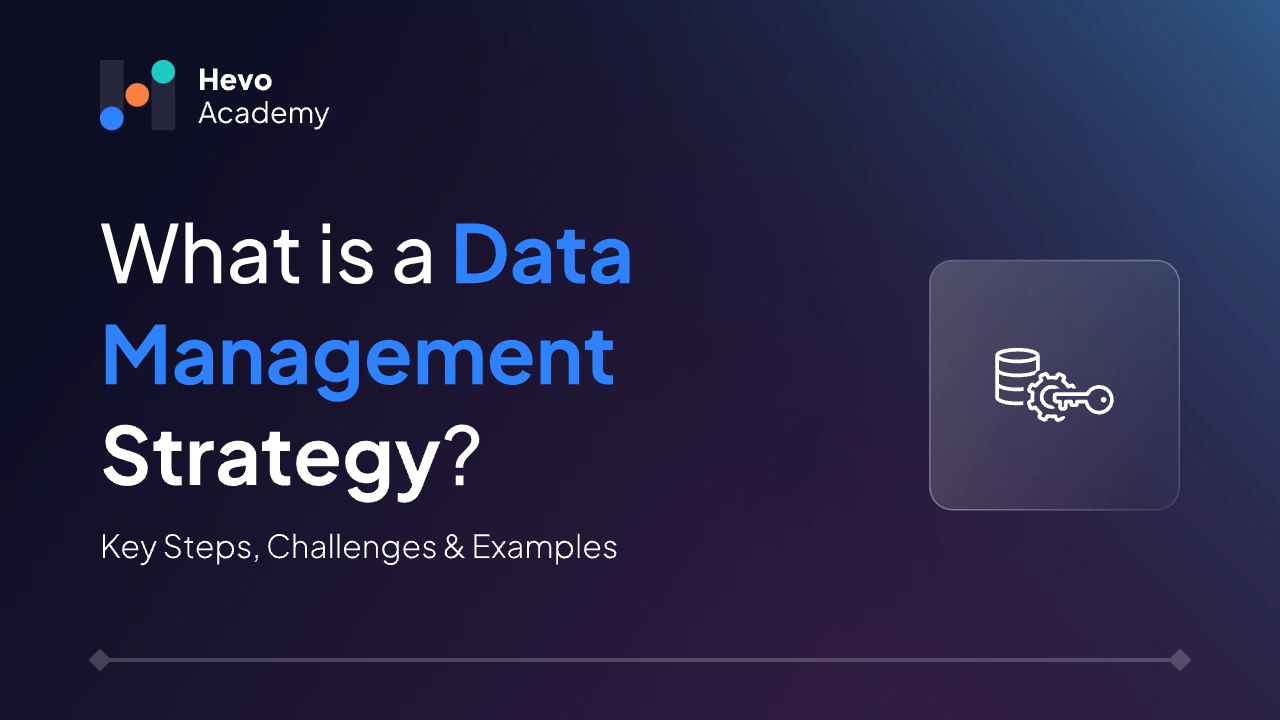 Hevo
Academy

What is a Data Management Strategy?

Key Steps, Challenges & Examples